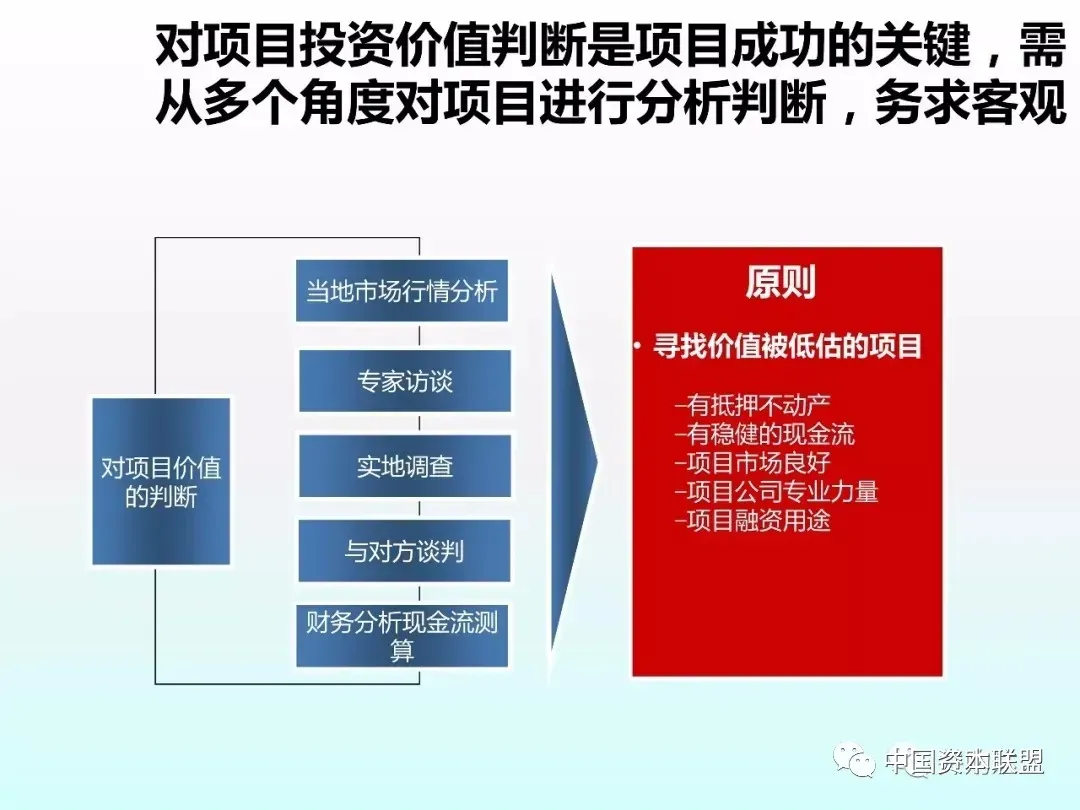 对项目投资价值判断是项目成功的关键，需从多个角度对项目进行分析判断，务求客观

对项目价值的判断

当地市场行情分析

专家访谈

实地调查

与对方谈判

财务分析现金流测算

原则

• 寻找价值被低估的项目

–有抵押不动产
–有稳健的现金流
–项目市场良好
–项目公司专业力量
–项目融资用途

中国资本联盟